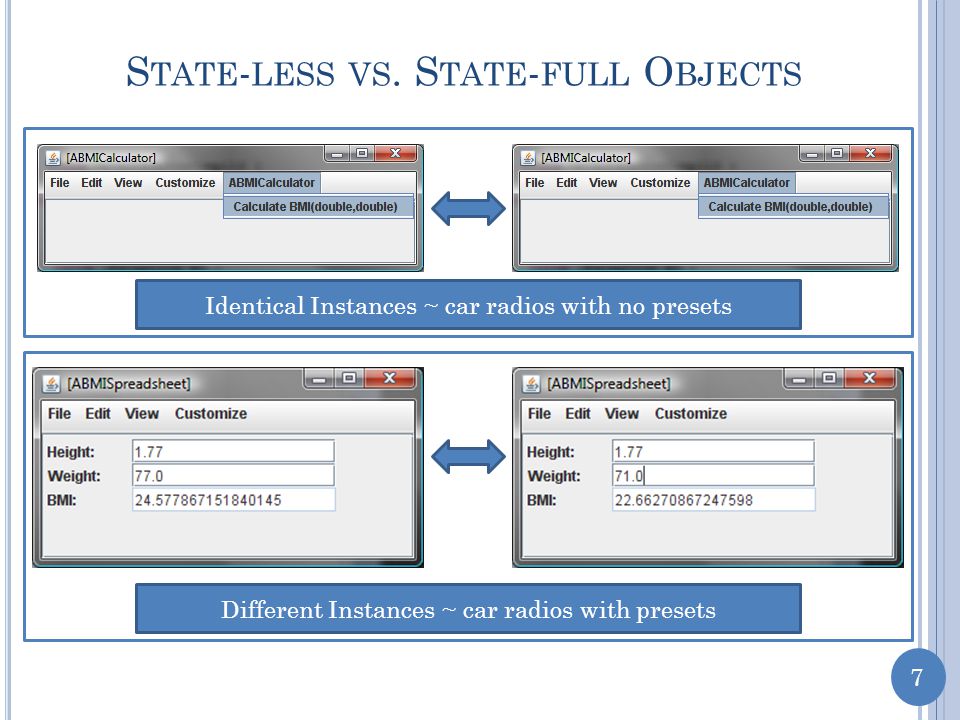 STATE-LESS VS. STATE-FULL OBJECTS

[ABMICalculator]

File Edit View Customize ABMICalculator

Calculate BMI(double,double)

[ABMICalculator]

File Edit View Customize ABMICalculator

Calculate BMI(double,double)

Identical Instances ~ car radios with no presets

[ABMISpreadsheet]

File Edit View Customize

Height: 1.77

Weight: 77.0

BMI: 24.577867151840145

[ABMISpreadsheet]

File Edit View Customize

Height: 1.77

Weight: 71.0

BMI: 22.66270867247598

Different Instances ~ car radios with presets

7